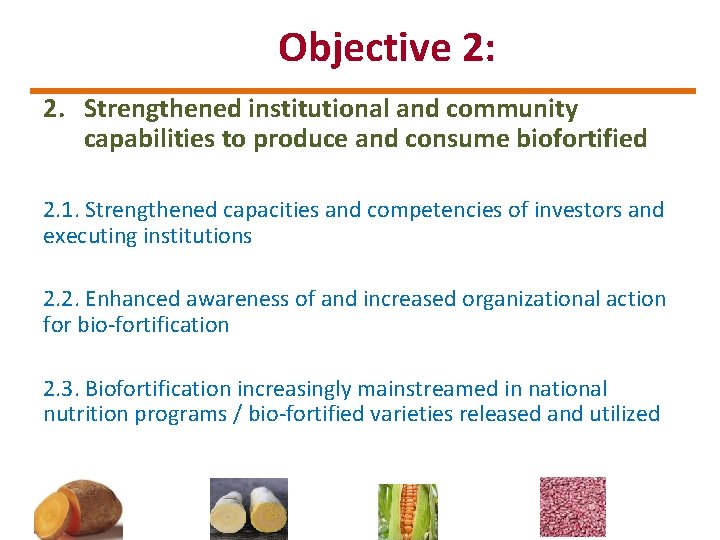 Objective 2:

2. Strengthened institutional and community capabilities to produce and consume biofortified

2.1. Strengthened capacities and competencies of investors and executing institutions

2.2. Enhanced awareness of and increased organizational action for bio-fortification

2.3. Biofortification increasingly mainstreamed in national nutrition programs / bio-fortified varieties released and utilized